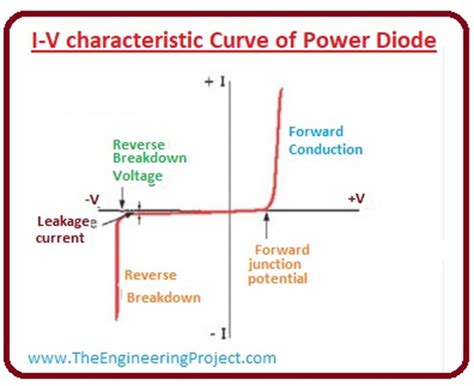 I-V characteristic Curve of Power Diode

+ I

Forward Conduction

Reverse Breakdown Voltage

-V

+V

Leakage current

Forward junction potential

Reverse Breakdown

- I

www.TheEngineeringProject.com